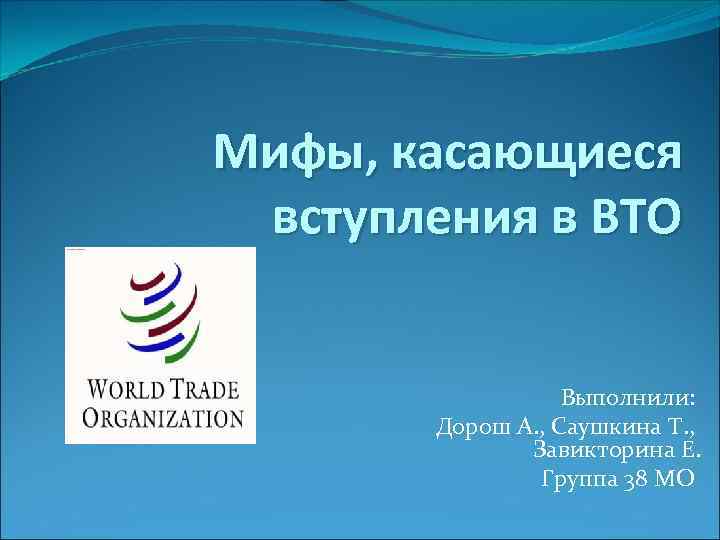 Мифы, касающиеся вступления в ВТО

WORLD TRADE ORGANIZATION

Выполнили:
Дорош А., Саушкина Т., Завикторина Е.
Группа 38 МО